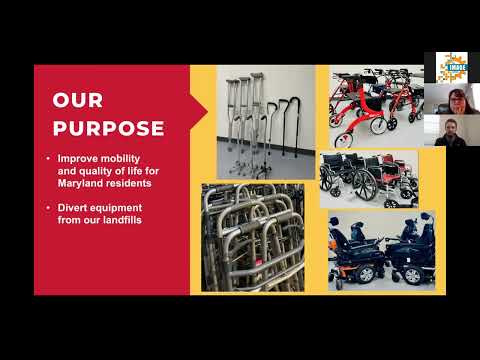 OUR PURPOSE

• Improve mobility and quality of life for Maryland residents

• Divert equipment from our landfills

IMAGE